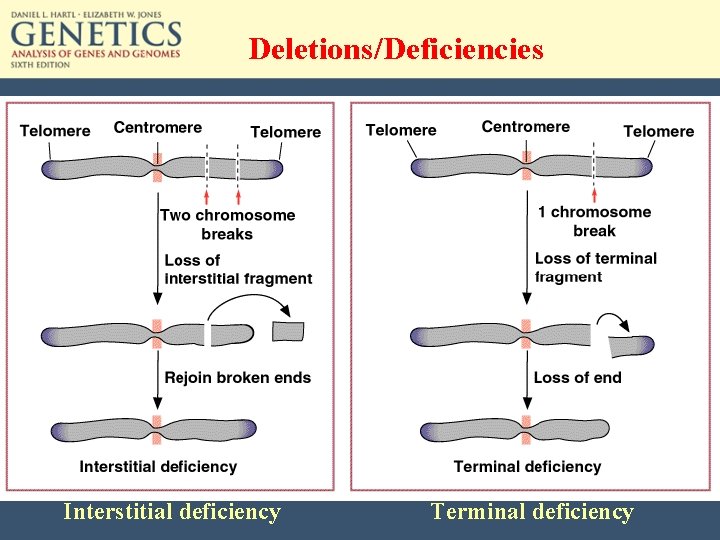 DANIEL L. HARTL • ELIZABETH W. JONES
GENETICS
ANALYSIS OF GENES AND GENOMES
SIXTH EDITION

Deletions/Deficiencies

Telomere
Centromere
Telomere
Two chromosome breaks
Loss of interstitial fragment
Rejoin broken ends
Interstitial deficiency

Telomere
Centromere
Telomere
1 chromosome break
Loss of terminal fragment
Loss of end
Terminal deficiency

Interstitial deficiency

Terminal deficiency